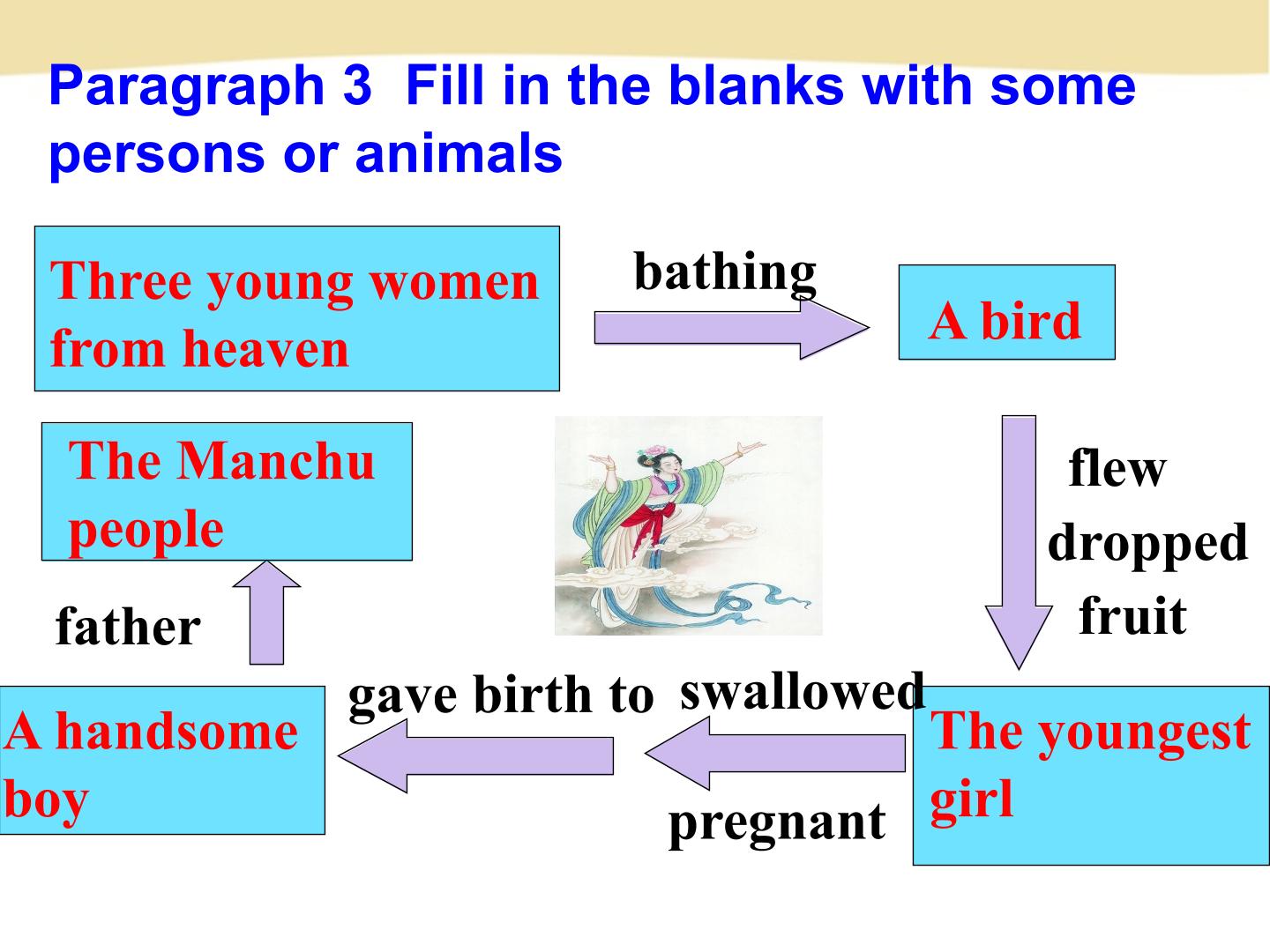 Paragraph 3 Fill in the blanks with some persons or animals

Three young women from heaven

bathing

A bird

flew
dropped
fruit

The youngest girl

swallowed

pregnant

gave birth to

A handsome boy

father

The Manchu people